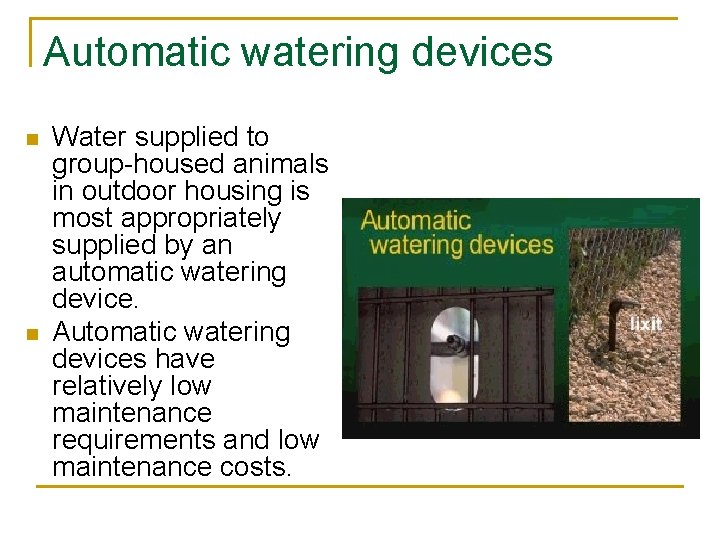 Automatic watering devices

Water supplied to group-housed animals in outdoor housing is most appropriately supplied by an automatic watering device.

Automatic watering devices have relatively low maintenance requirements and low maintenance costs.

Automatic watering devices

lixit